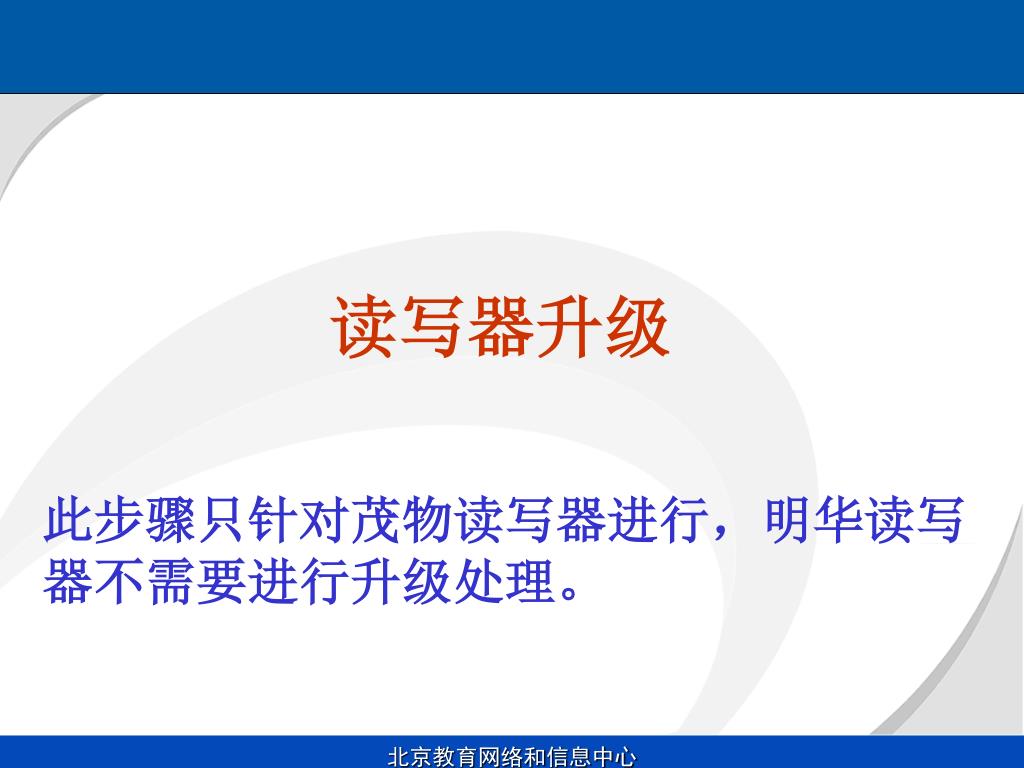 读写器升级

此步骤只针对茂物读写器进行，明华读写器不需要进行升级处理。

北京教育网络和信息中心